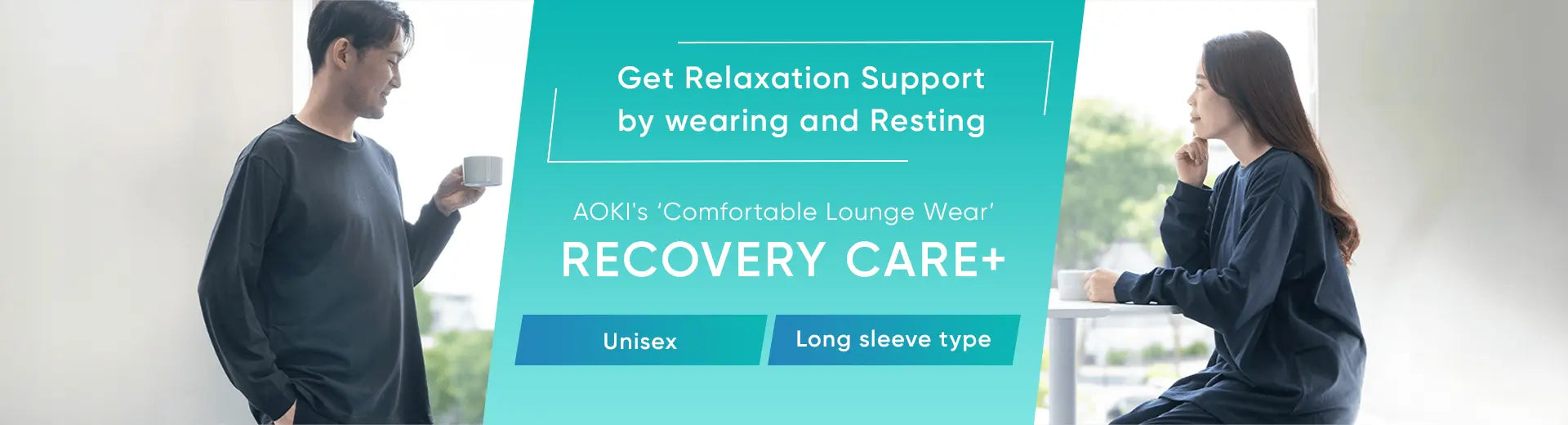 Get Relaxation Support by wearing and Resting

AOKI's ‘Comfortable Lounge Wear’

RECOVERY CARE+

Unisex

Long sleeve type